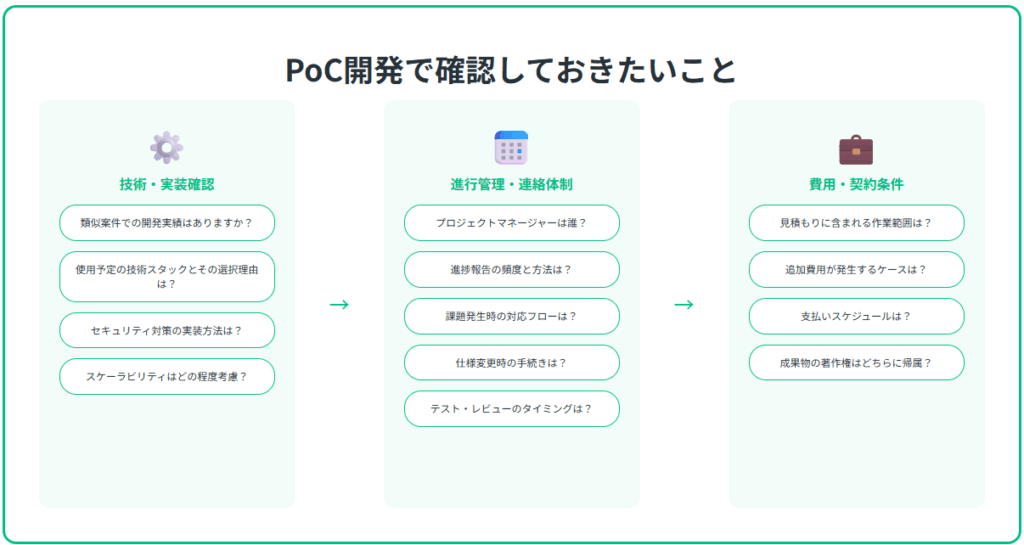 PoC開発で確認しておきたいこと

技術・実装確認

類似案件での開発実績はありますか？

使用予定の技術スタックとその選択理由は？

セキュリティ対策の実装方法は？

スケーラビリティはどの程度考慮？

→

進行管理・連絡体制

プロジェクトマネージャーは誰？

進捗報告の頻度と方法は？

課題発生時の対応フローは？

仕様変更時の手続きは？

テスト・レビューのタイミングは？

→

費用・契約条件

見積もりに含まれる作業範囲は？

追加費用が発生するケースは？

支払いスケジュールは？

成果物の著作権はどちらに帰属？